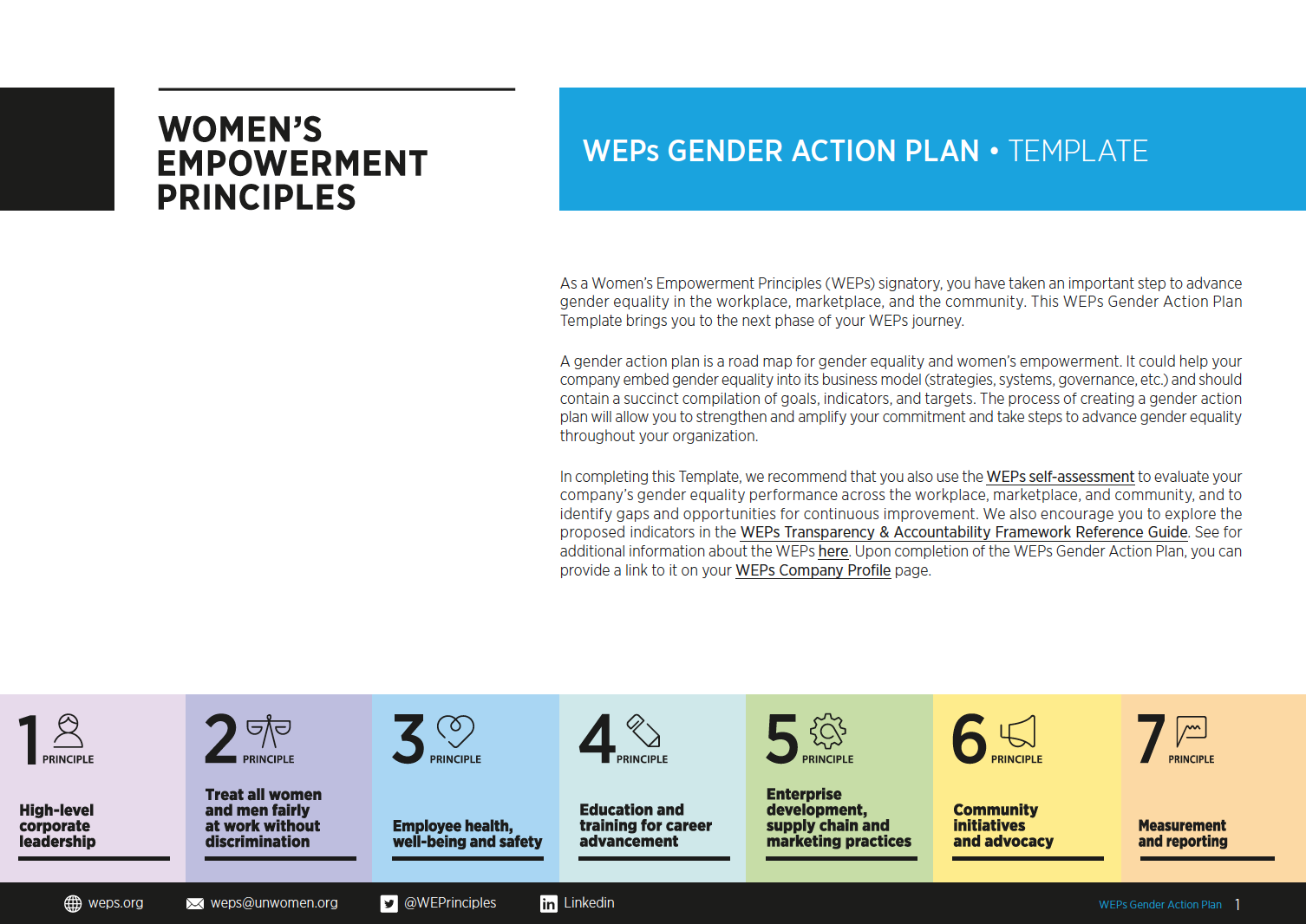 WOMEN'S EMPOWERMENT PRINCIPLES

WEPs GENDER ACTION PLAN • TEMPLATE

As a Women's Empowerment Principles (WEPs) signatory, you have taken an important step to advance gender equality in the workplace, marketplace, and the community. This WEPs Gender Action Plan Template brings you to the next phase of your WEPs journey.

A gender action plan is a road map for gender equality and women's empowerment. It could help your company embed gender equality into its business model (strategies, systems, governance, etc.) and should contain a succinct compilation of goals, indicators, and targets. The process of creating a gender action plan will allow you to strengthen and amplify your commitment and take steps to advance gender equality throughout your organization.

In completing this Template, we recommend that you also use the WEPs self-assessment to evaluate your company's gender equality performance across the workplace, marketplace, and community, and to identify gaps and opportunities for continuous improvement. We also encourage you to explore the proposed indicators in the WEPs Transparency & Accountability Framework Reference Guide. See for additional information about the WEPs here. Upon completion of the WEPs Gender Action Plan, you can provide a link to it on your WEPs Company Profile page.

1 PRINCIPLE
High-level corporate leadership

2 PRINCIPLE
Treat all women and men fairly at work without discrimination

3 PRINCIPLE
Employee health, well-being and safety

4 PRINCIPLE
Education and training for career advancement

5 PRINCIPLE
Enterprise development, supply chain and marketing practices

6 PRINCIPLE
Community initiatives and advocacy

7 PRINCIPLE
Measurement and reporting

weps.org weps@unwomen.org @WEPrinciples Linkedin WEPs Gender Action Plan 1